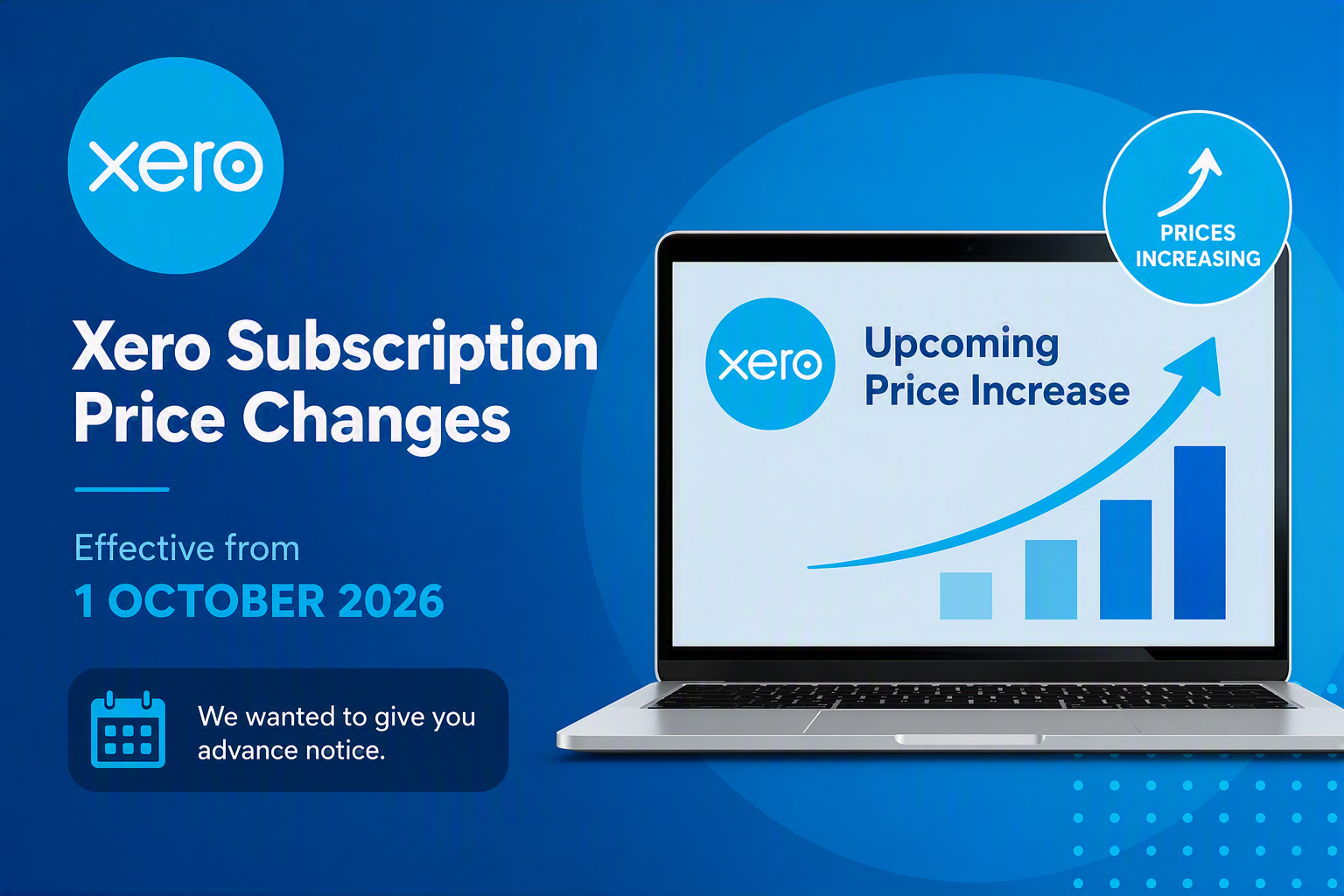 xero

Xero Subscription Price Changes

Effective from
1 OCTOBER 2026

We wanted to give you advance notice.

PRICES INCREASING

xero

Upcoming Price Increase